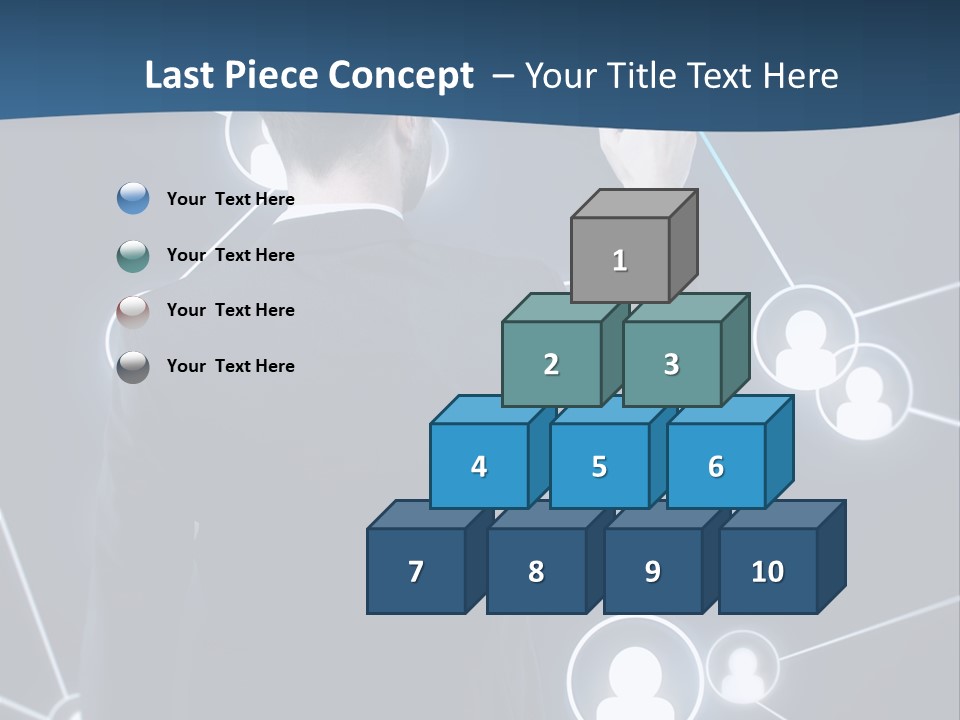 Last Piece Concept – Your Title Text Here

Your Text Here

Your Text Here

Your Text Here

Your Text Here

1

2 3

4 5 6

7 8 9 10